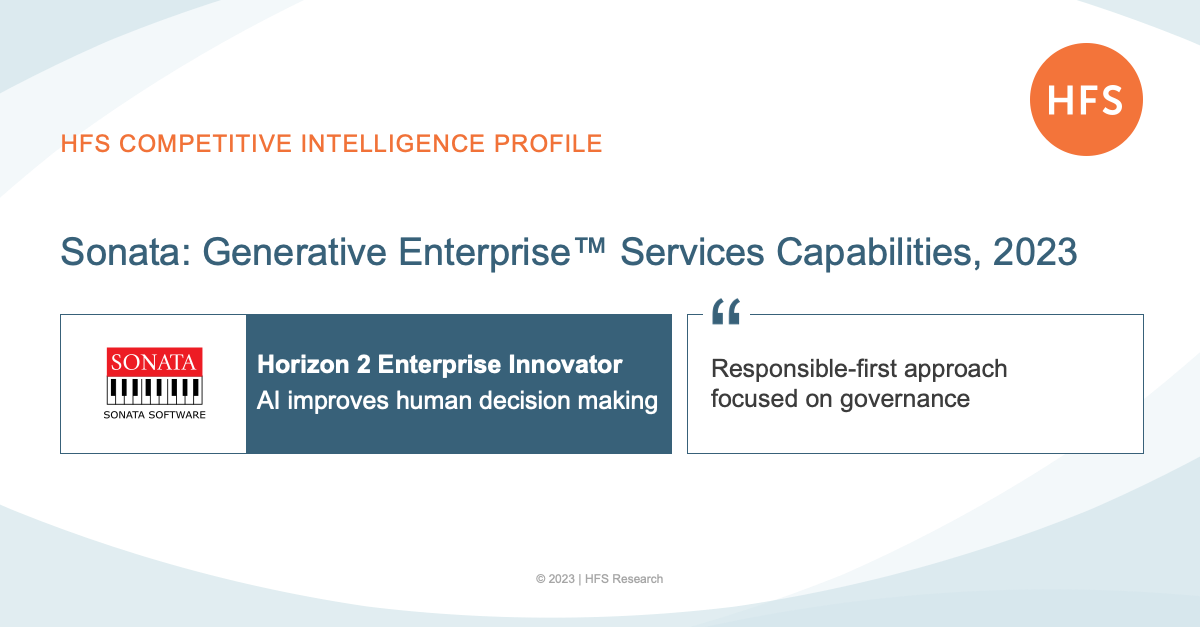 HFS

HFS COMPETITIVE INTELLIGENCE PROFILE

Sonata: Generative Enterprise™ Services Capabilities, 2023

SONATA
SONATA SOFTWARE

Horizon 2 Enterprise Innovator
AI improves human decision making

“

Responsible-first approach focused on governance

© 2023 | HFS Research